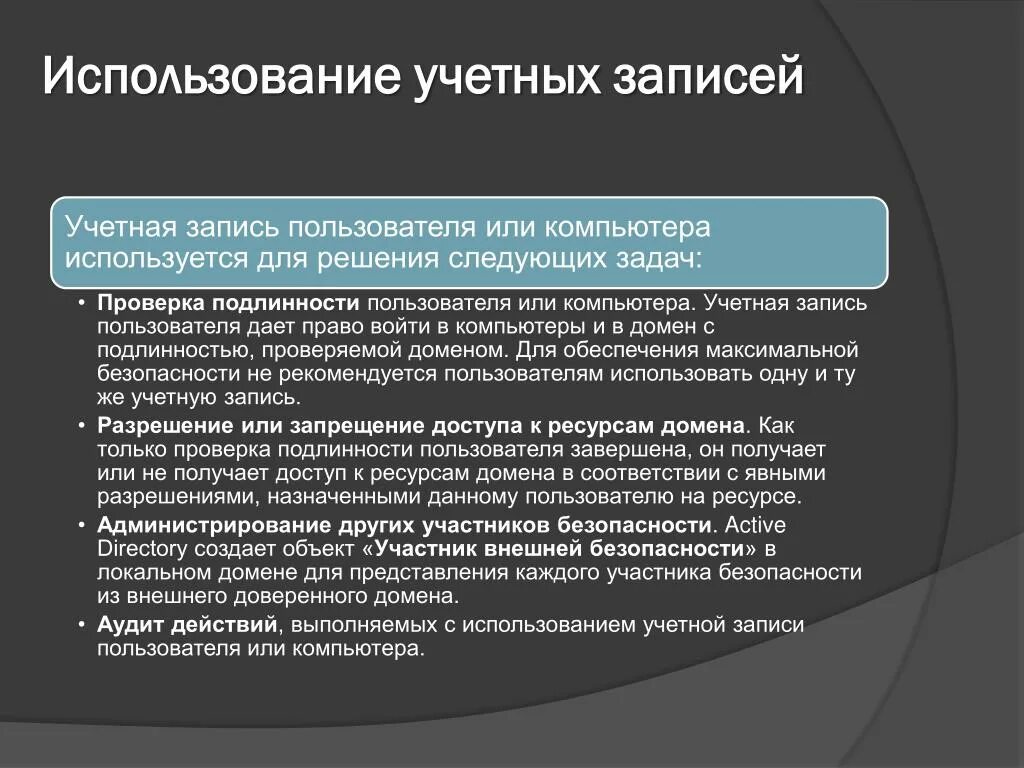 Использование учетных записей

Учетная запись пользователя или компьютера используется для решения следующих задач:

• Проверка подлинности пользователя или компьютера. Учетная запись пользователя дает право войти в компьютеры и в домен с подлинностью, проверяемой доменом. Для обеспечения максимальной безопасности не рекомендуется пользователям использовать одну и ту же учетную запись.
• Разрешение или запрещение доступа к ресурсам домена. Как только проверка подлинности пользователя завершена, он получает или не получает доступ к ресурсам домена в соответствии с явными разрешениями, назначенными данному пользователю на ресурсе.
• Администрирование других участников безопасности. Active Directory создает объект «Участник внешней безопасности» в локальном домене для представления каждого участника безопасности из внешнего доверенного домена.
• Аудит действий, выполняемых с использованием учетной записи пользователя или компьютера.